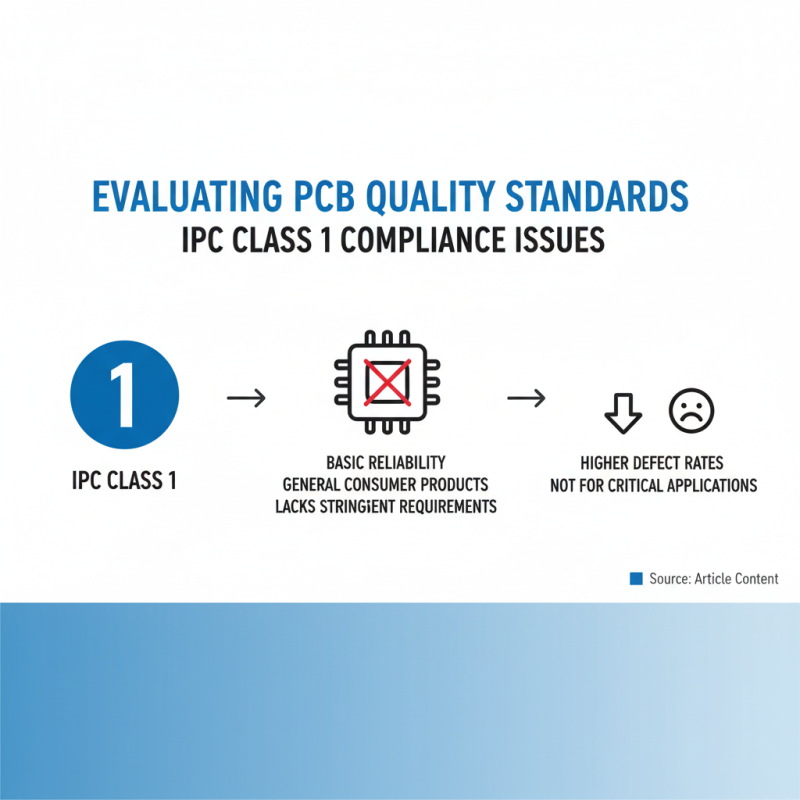 EVALUATING PCB QUALITY STANDARDS
IPC CLASS 1 COMPLIANCE ISSUES

1

IPC CLASS 1

BASIC RELIABILITY
GENERAL CONSUMER PRODUCTS
LACKS STRINGIENT REQUIREMENTS

HIGHER DEFECT RATES
NOT FOR CRITICAL APPLICATIONS

Source: Article Content